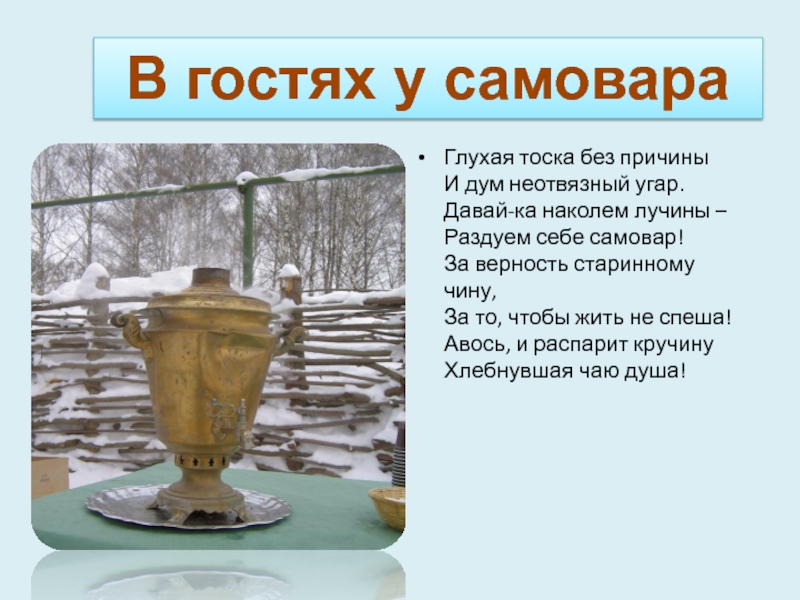 В гостях у самовара

• Глухая тоска без причины
И дум неотвязный угар.
Давай-ка наколем лучины –
Раздуем себе самовар!
За верность старинному чину,
За то, чтобы жить не спеша!
Авось, и распарит кручину
Хлебнувшая чаю душа!